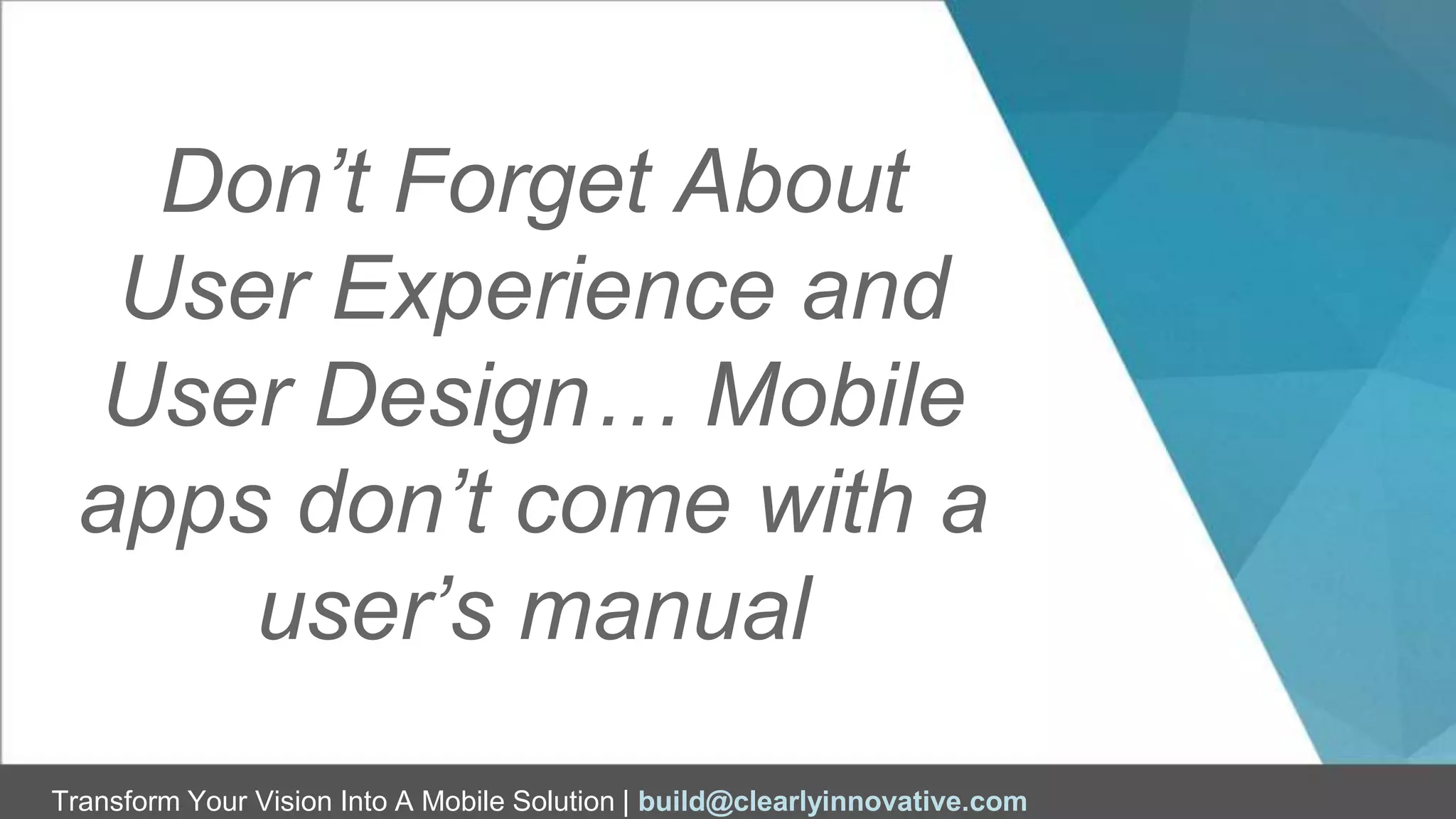 Don’t Forget About User Experience and User Design… Mobile apps don’t come with a user’s manual

Transform Your Vision Into A Mobile Solution | build@clearlyinnovative.com